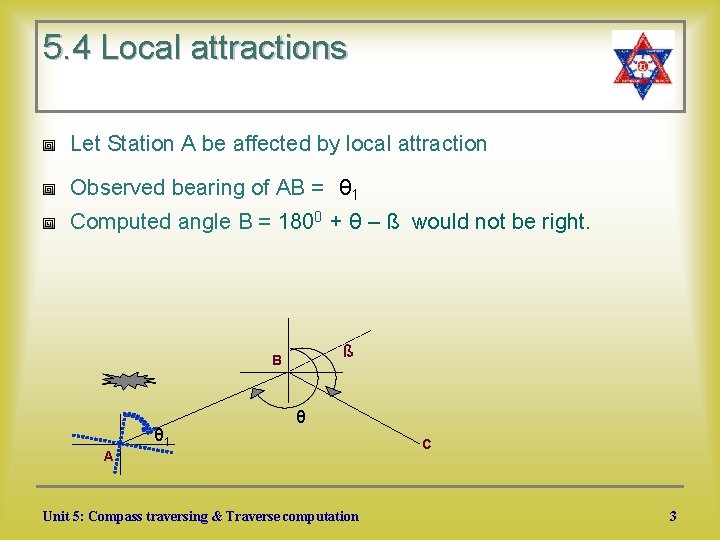 5.4 Local attractions

Let Station A be affected by local attraction

Observed bearing of AB = $\theta_1$

Computed angle B = $180^0$ + θ – ß would not be right.

B

ß

θ

$\theta_1$

A

C

Unit 5: Compass traversing & Traverse computation

3